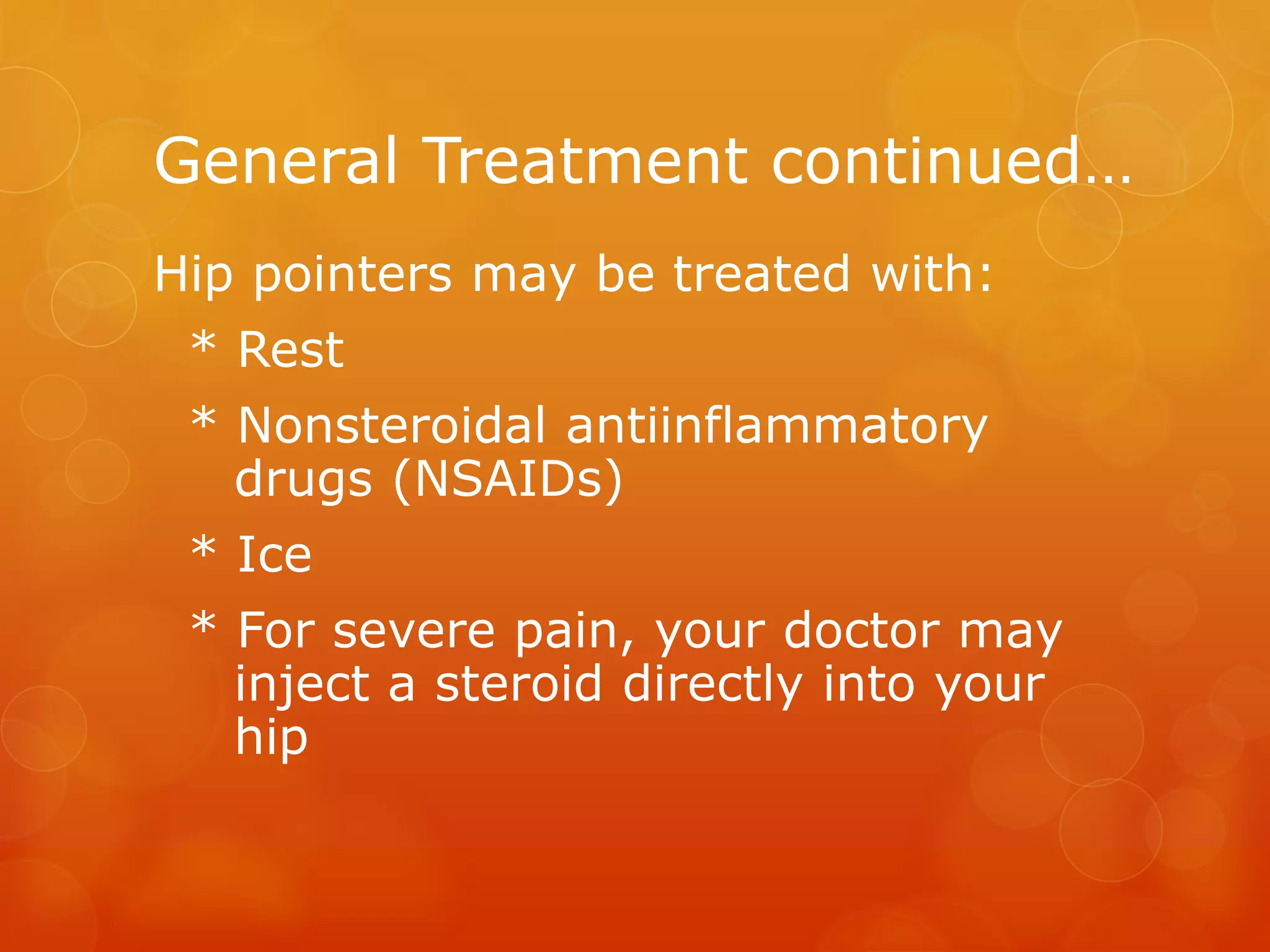 General Treatment continued…

Hip pointers may be treated with:

* Rest
* Nonsteroidal antiinflammatory drugs (NSAIDs)
* Ice
* For severe pain, your doctor may inject a steroid directly into your hip